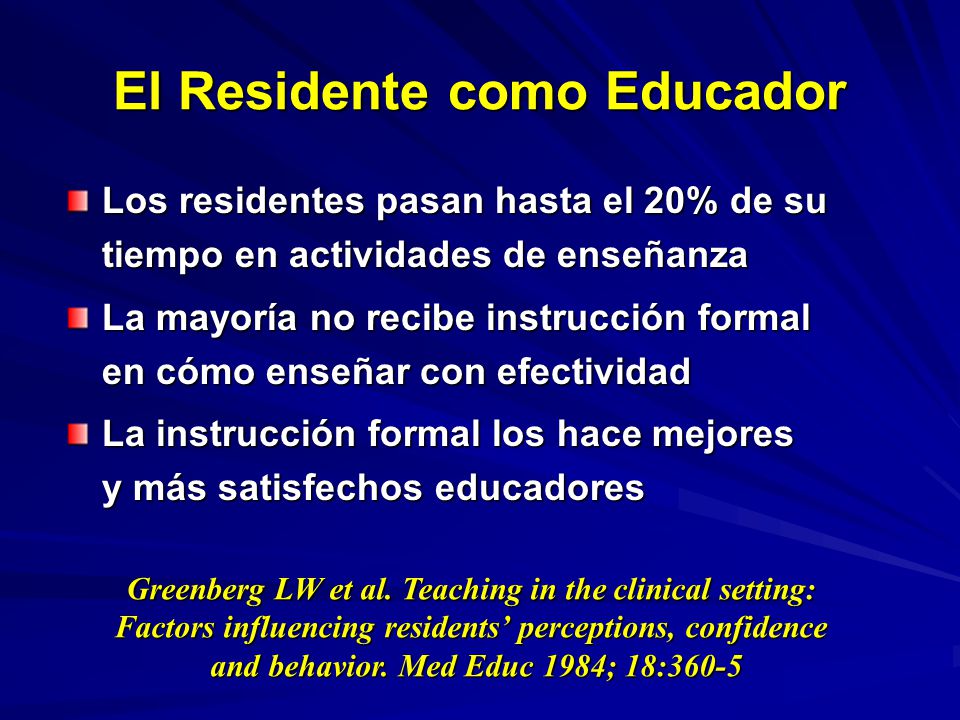 El Residente como Educador

Los residentes pasan hasta el 20% de su tiempo en actividades de enseñanza

La mayoría no recibe instrucción formal en cómo enseñar con efectividad

La instrucción formal los hace mejores y más satisfechos educadores

Greenberg LW et al. Teaching in the clinical setting: Factors influencing residents' perceptions, confidence and behavior. Med Educ 1984; 18:360-5